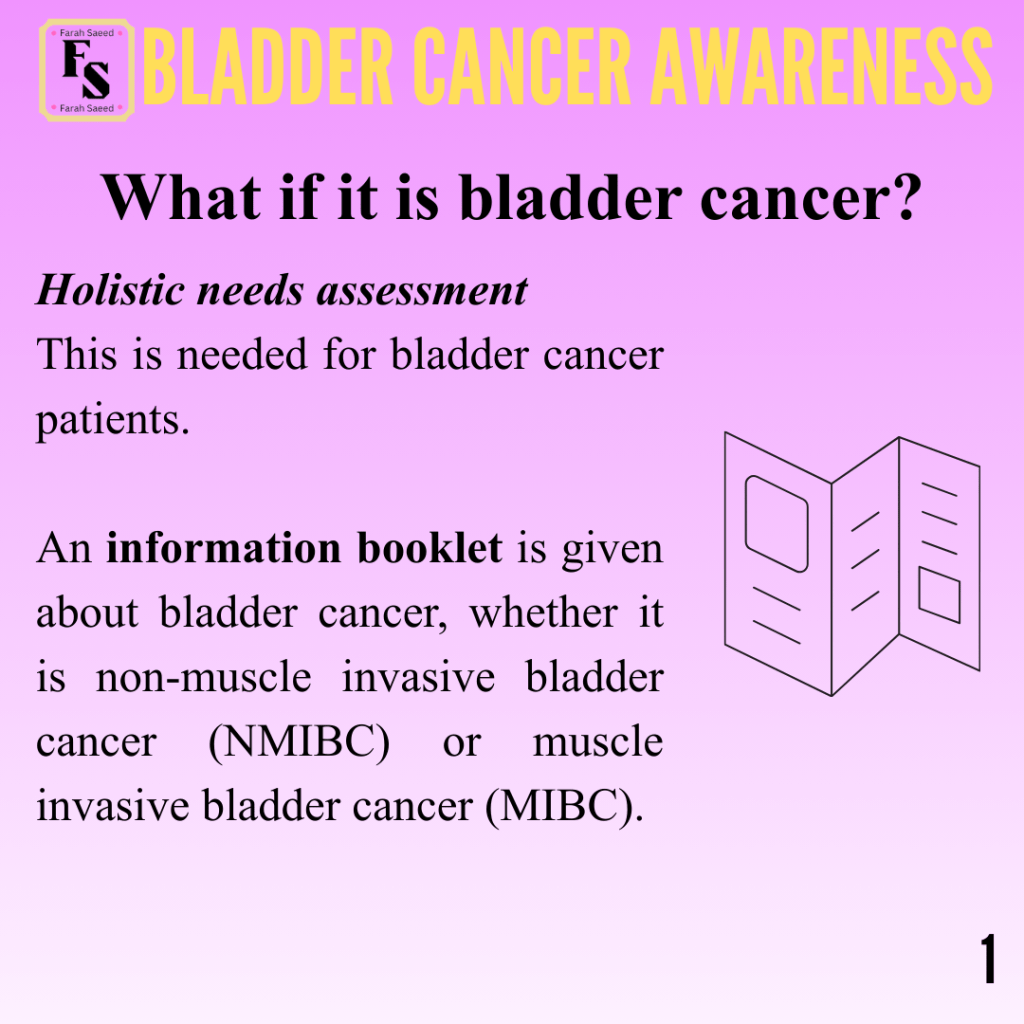 Farah Saeed
FS
Farah Saeed

BLADDER CANCER AWARENESS

What if it is bladder cancer?

Holistic needs assessment
This is needed for bladder cancer patients.

An information booklet is given about bladder cancer, whether it is non-muscle invasive bladder cancer (NMIBC) or muscle invasive bladder cancer (MIBC).

1